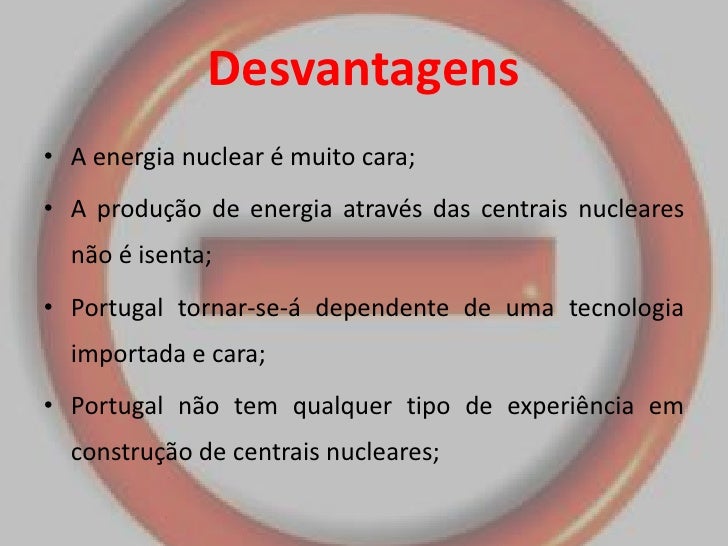 Desvantagens

• A energia nuclear é muito cara;

• A produção de energia através das centrais nucleares não é isenta;

• Portugal tornar-se-á dependente de uma tecnologia importada e cara;

• Portugal não tem qualquer tipo de experiência em construção de centrais nucleares;